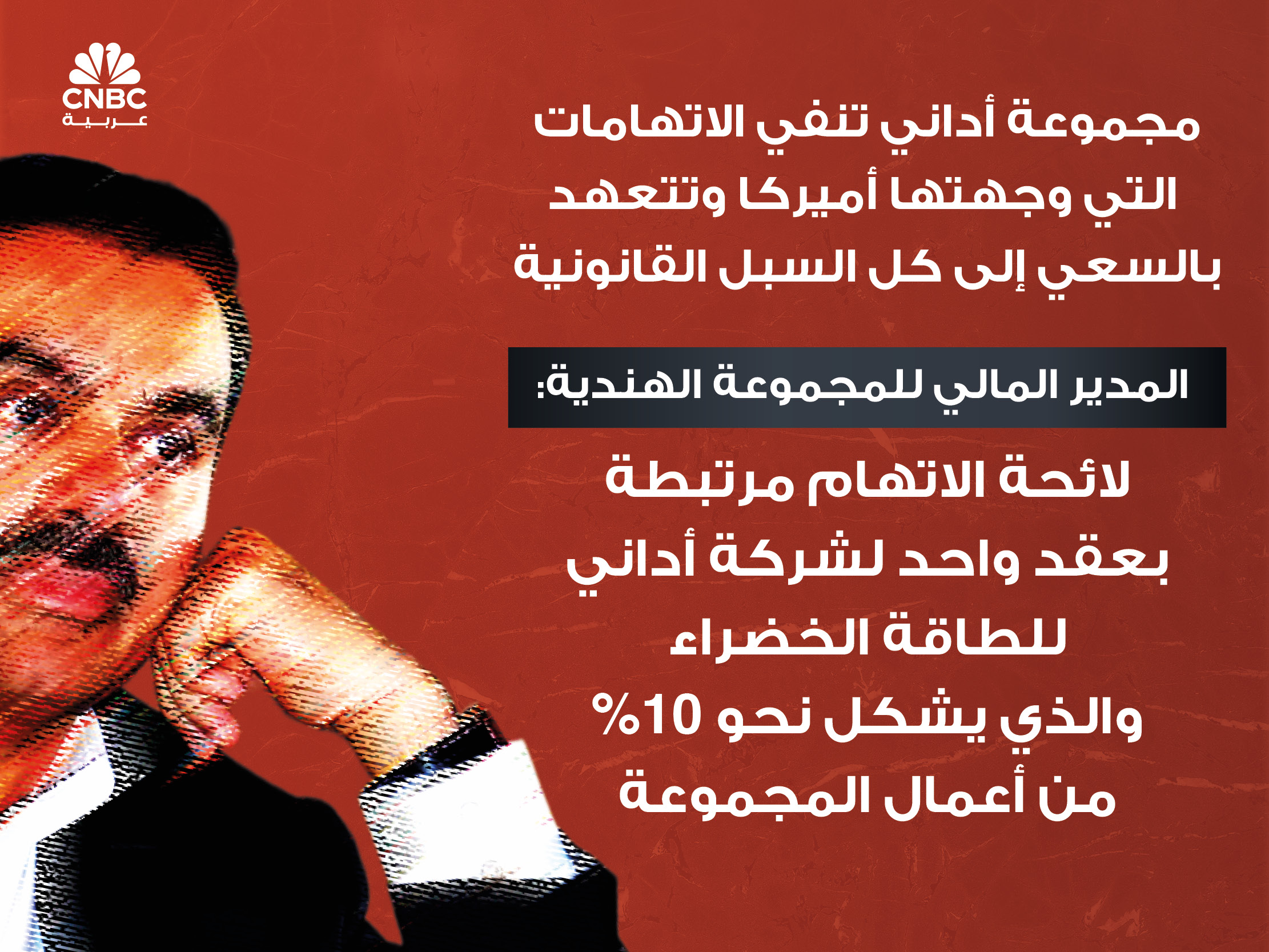 CNBC
عربية

مجموعة أداني تنفي الاتهامات التي وجهتها أميركا وتتعهد بالسعي إلى كل السبل القانونية

المدير المالي للمجموعة الهندية:

لائحة الاتهام مرتبطة بعقد واحد لشركة أداني للطاقة الخضراء والذي يشكل نحو 10% من أعمال المجموعة